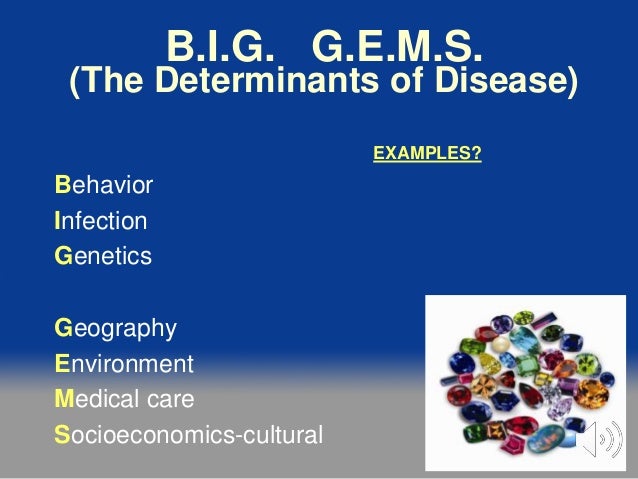 B.I.G. G.E.M.S.
(The Determinants of Disease)

EXAMPLES?

Behavior
Infection
Genetics

Geography
Environment
Medical care
Socioeconomics-cultural